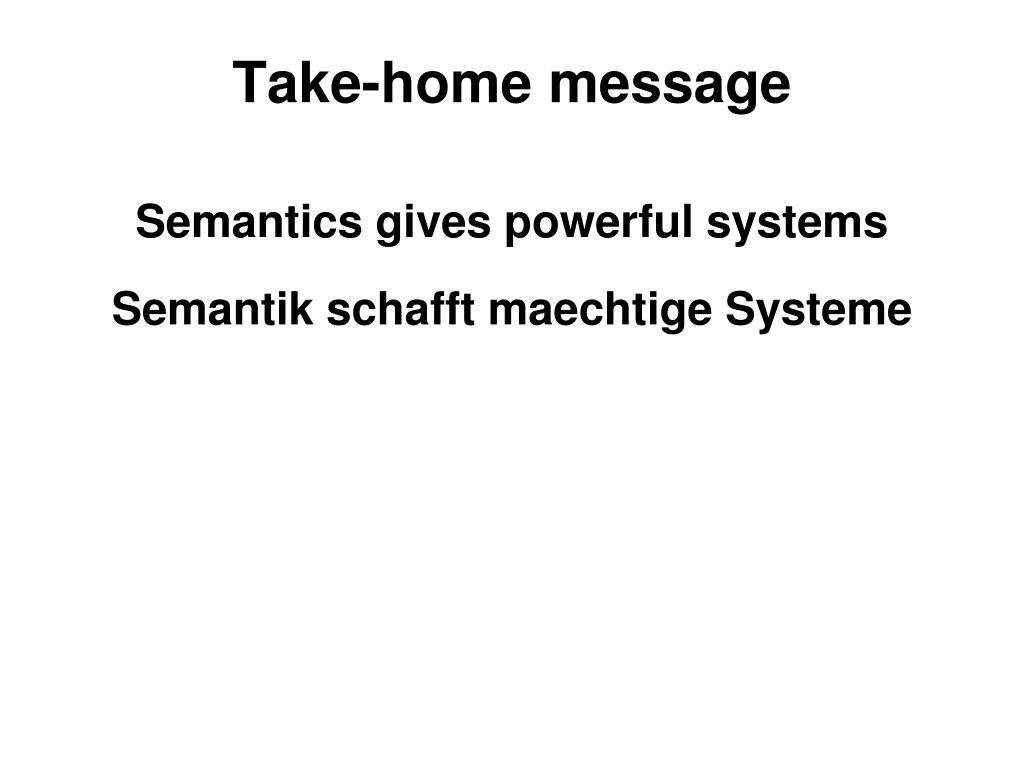 Take-home message

Semantics gives powerful systems

Semantik schafft maechtige Systeme